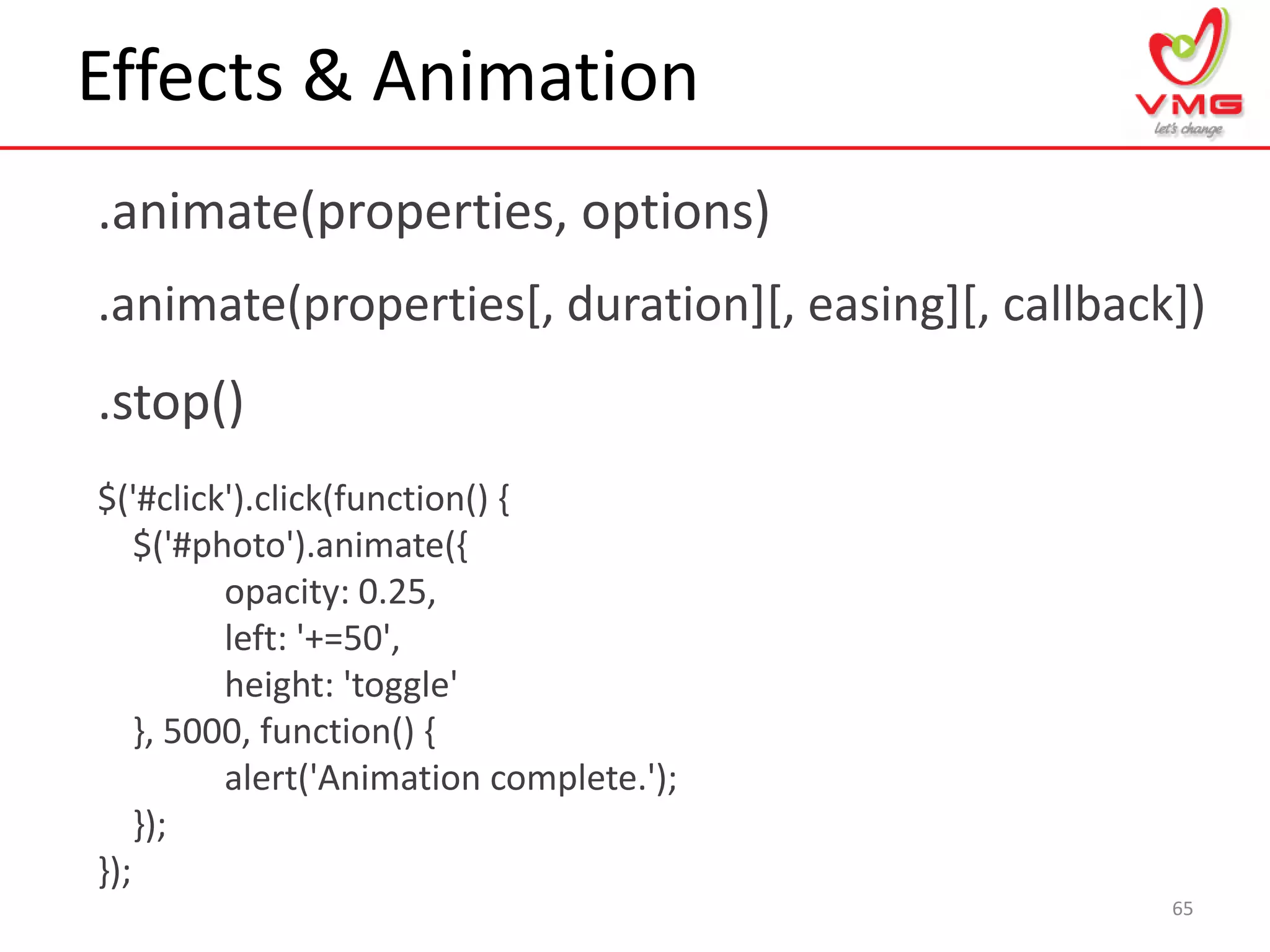 Effects & Animation

VMG
let's change

.animate(properties, options)

.animate(properties[, duration][, easing][, callback])

.stop()

$('#click').click(function() {
  $('#photo').animate({
    opacity: 0.25,
    left: '+=50',
    height: 'toggle'
  }, 5000, function() {
    alert('Animation complete.');
  });
});

65